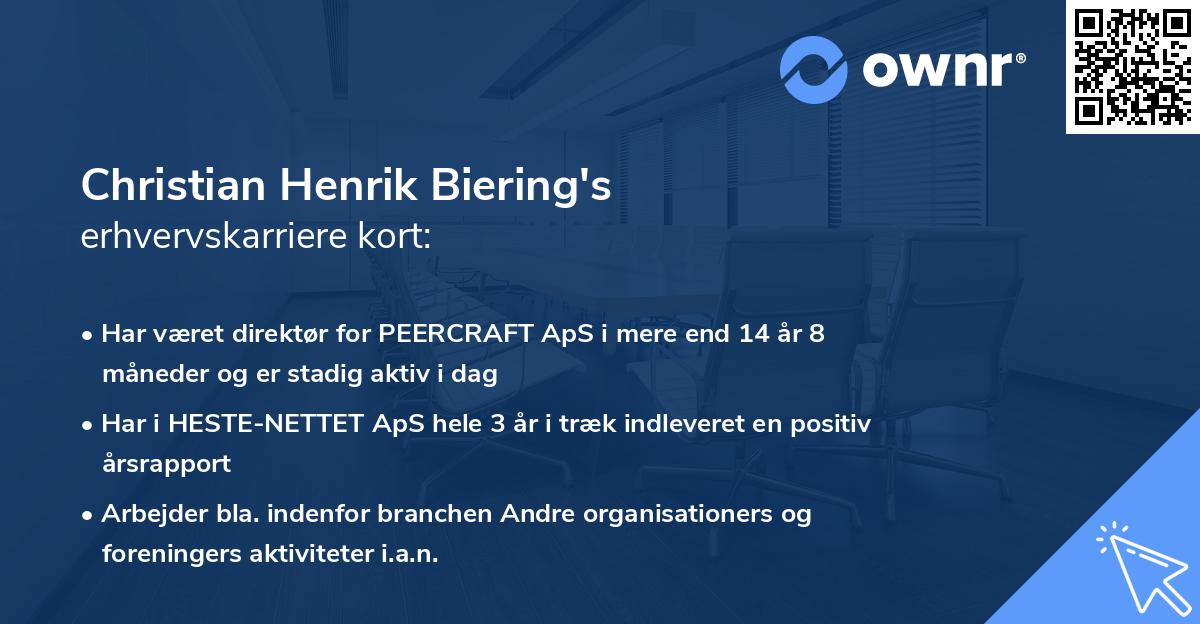 ownr®

Christian Henrik Biering's
erhvervskarriere kort:

• Har været direktør for PEERCRAFT ApS i mere end 14 år 8 måneder og er stadig aktiv i dag

• Har i HESTE-NETTET ApS hele 3 år i træk indleveret en positiv årsrapport

• Arbejder bla. indenfor branchen Andre organisationers og foreningers aktiviteter i.a.n.